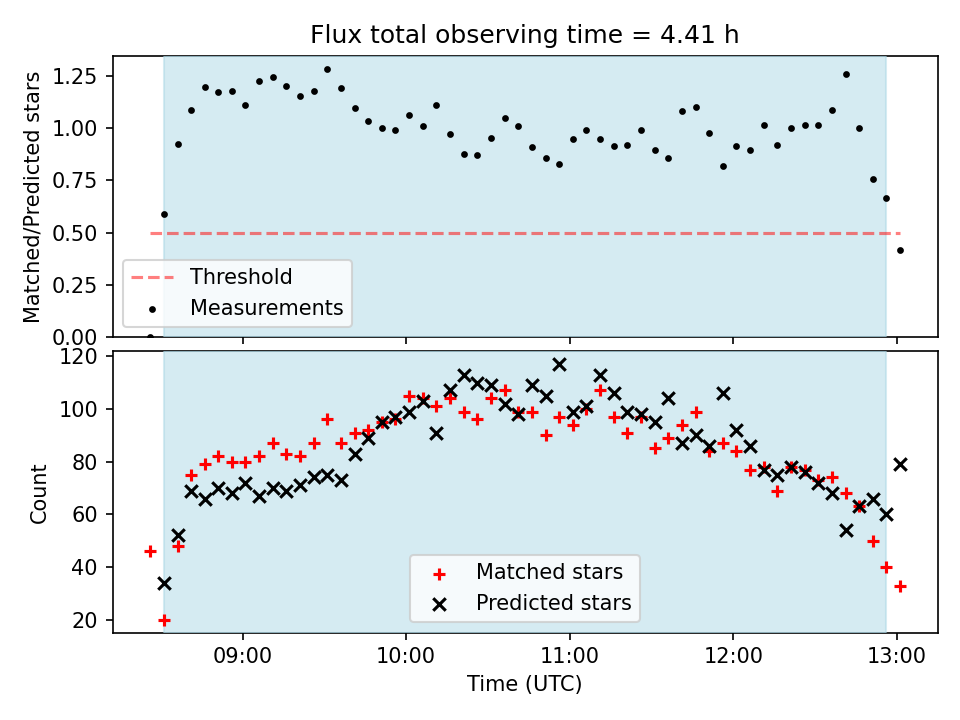 Flux total observing time = 4.41 h

Matched/Predicted stars

1.25
1.00
0.75
0.50
0.25
0.00

Threshold
Measurements

Count

120
100
80
60
40
20

Matched stars
Predicted stars

09:00
10:00
11:00
12:00
13:00

Time (UTC)